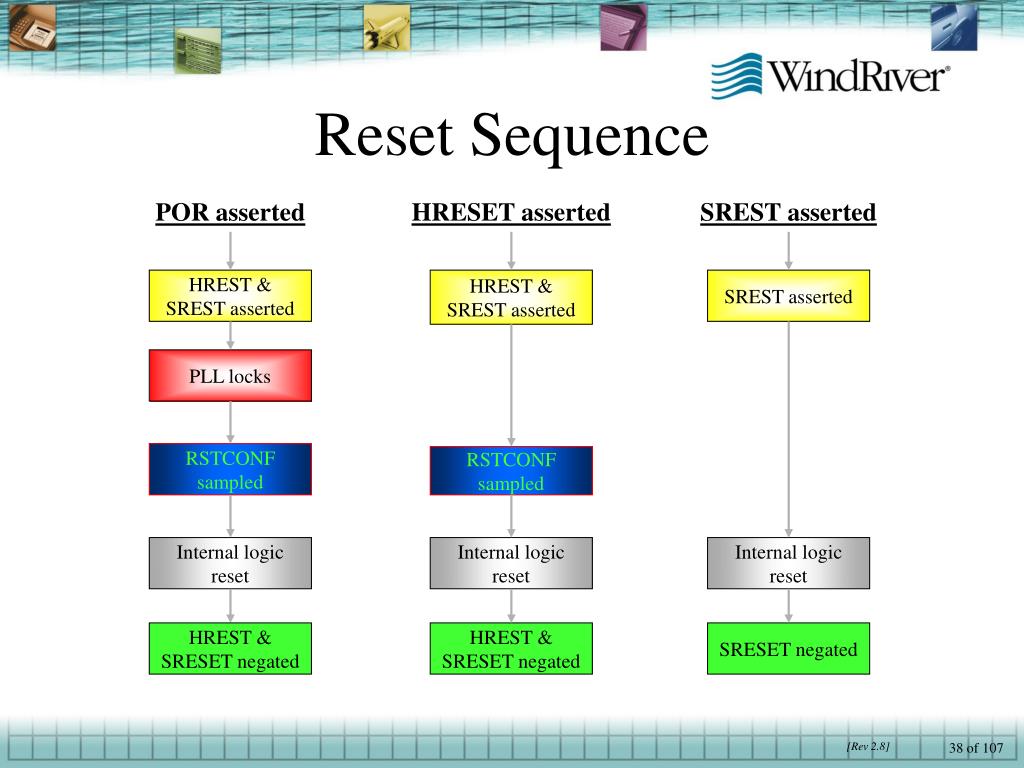 WindRiver®

Reset Sequence

POR asserted

HREST & SREST asserted

PLL locks

RSTCONF sampled

Internal logic reset

HREST & SRESET negated

HRESET asserted

HREST & SREST asserted

RSTCONF sampled

Internal logic reset

HREST & SRESET negated

SREST asserted

SREST asserted

Internal logic reset

SRESET negated

[Rev 2.8]

38 of 107